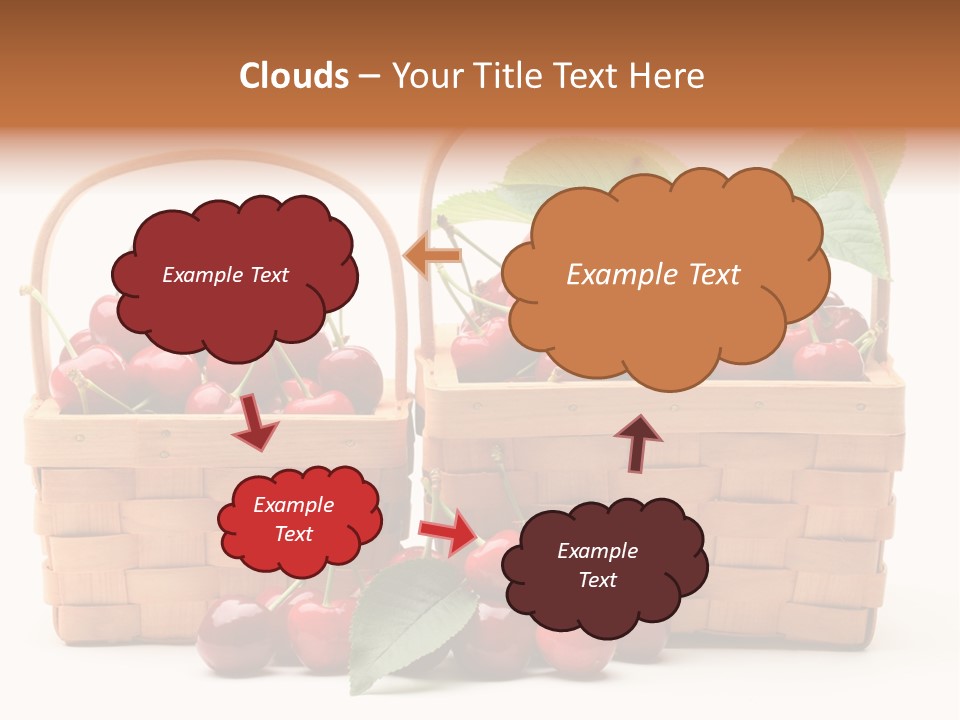 Clouds – Your Title Text Here

Example Text

Example Text

Example Text

Example Text